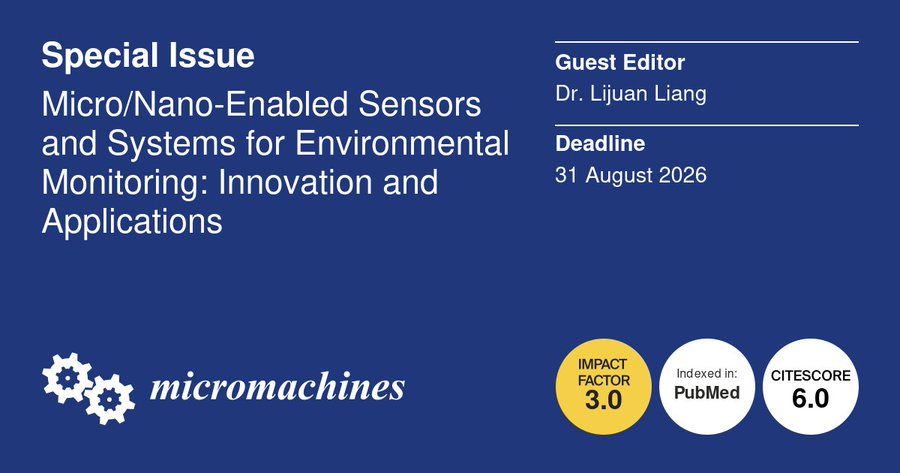 Special Issue

Micro/Nano-Enabled Sensors and Systems for Environmental Monitoring: Innovation and Applications

Guest Editor
Dr. Lijuan Liang

Deadline
31 August 2026

micromachines

IMPACT FACTOR 3.0

Indexed in: PubMed

CITESCORE 6.0